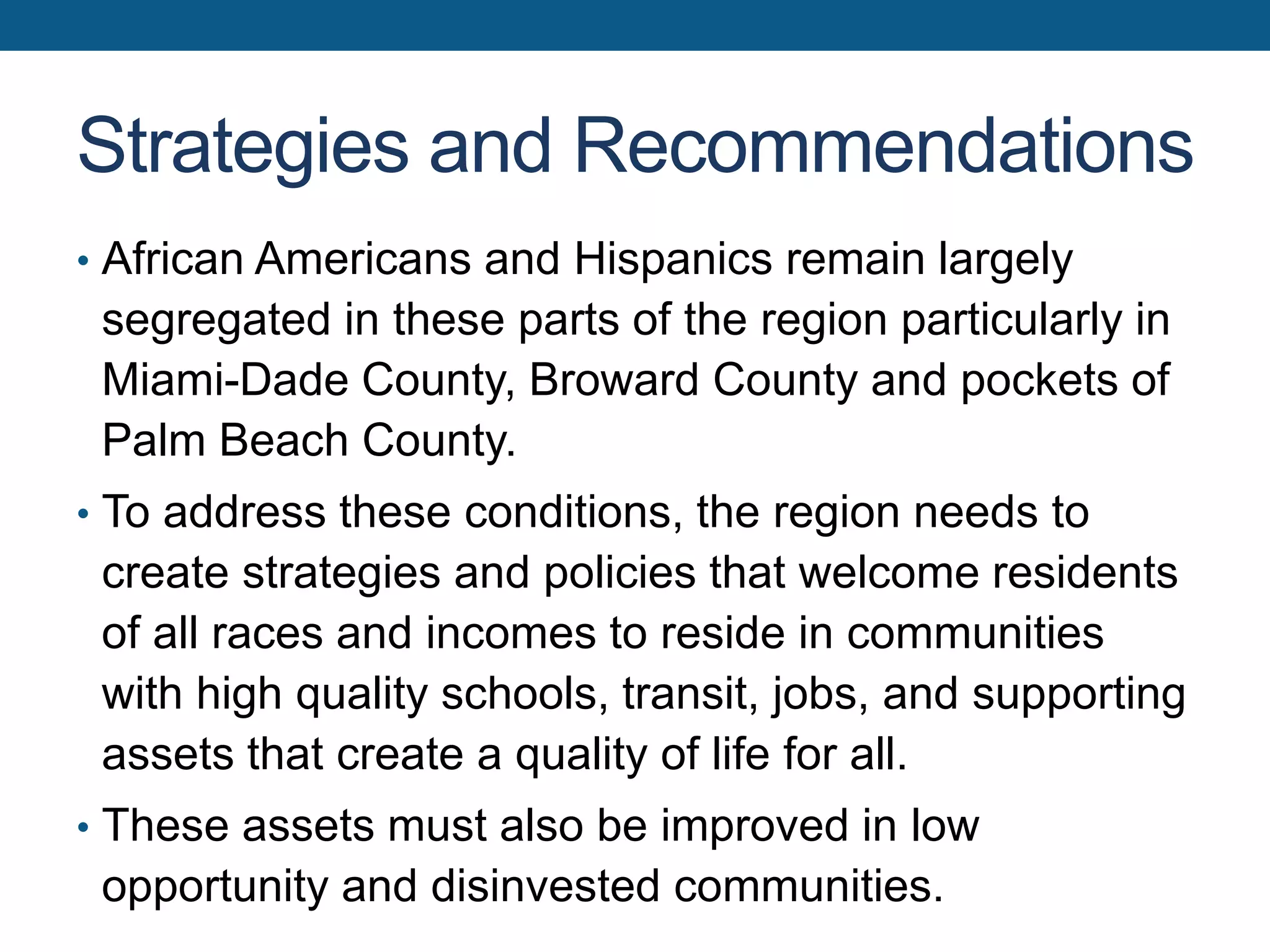 Strategies and Recommendations

• African Americans and Hispanics remain largely segregated in these parts of the region particularly in Miami-Dade County, Broward County and pockets of Palm Beach County.

• To address these conditions, the region needs to create strategies and policies that welcome residents of all races and incomes to reside in communities with high quality schools, transit, jobs, and supporting assets that create a quality of life for all.

• These assets must also be improved in low opportunity and disinvested communities.